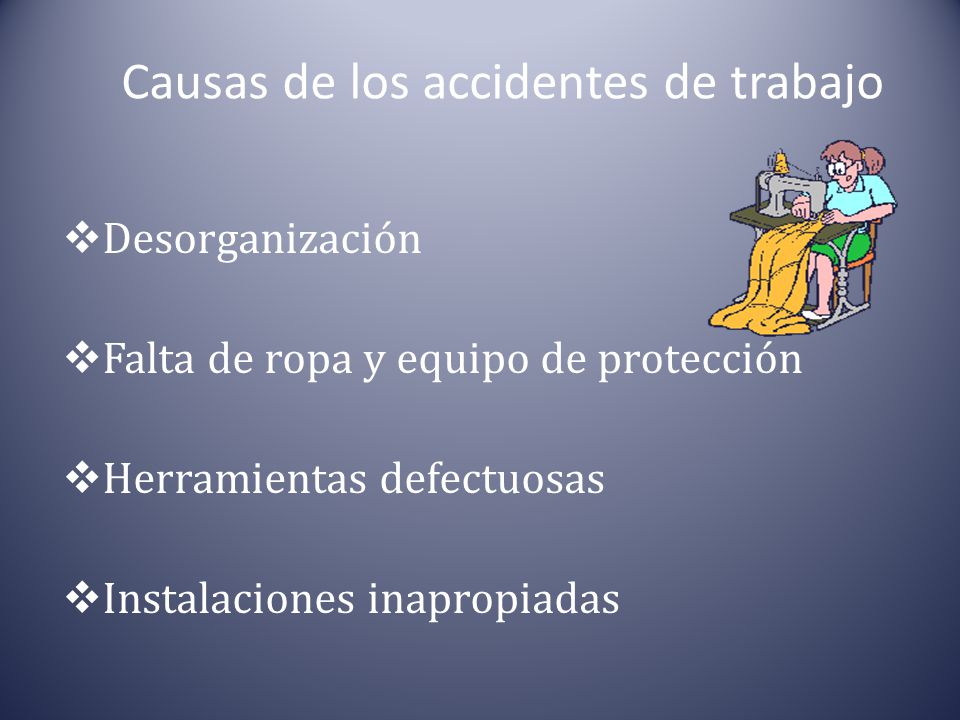 Causas de los accidentes de trabajo

❖Desorganización

❖Falta de ropa y equipo de protección

❖Herramientas defectuosas

❖Instalaciones inapropiadas